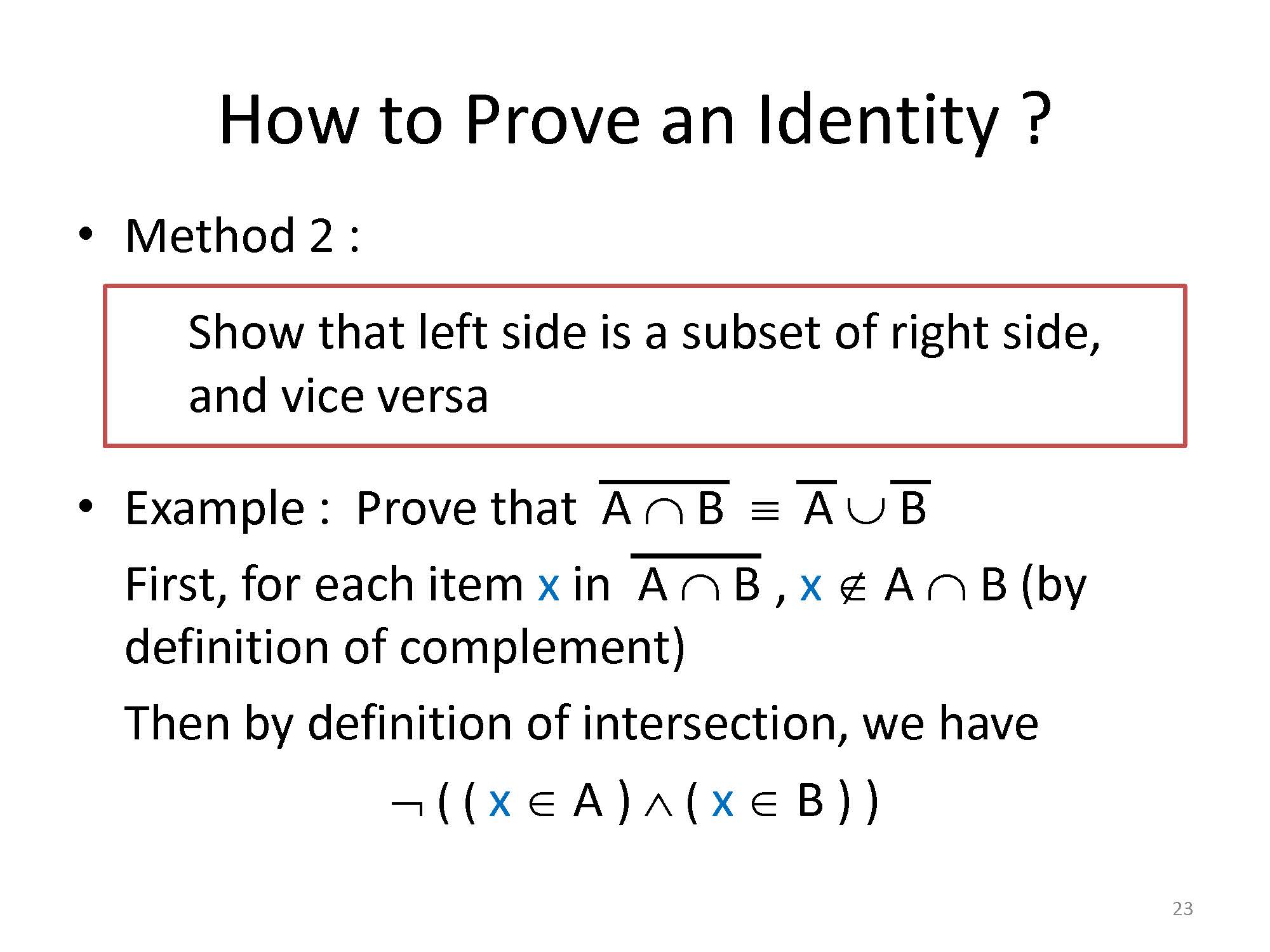 How to Prove an Identity ?

• Method 2 :

Show that left side is a subset of right side, and vice versa

• Example : Prove that $\overline{A \cap B} \equiv \overline{A} \cup \overline{B}$

First, for each item x in $\overline{A \cap B}$ , $x \notin A \cap B$ (by definition of complement)

Then by definition of intersection, we have

$\neg ( ( x \in A ) \wedge ( x \in B ) )$

23